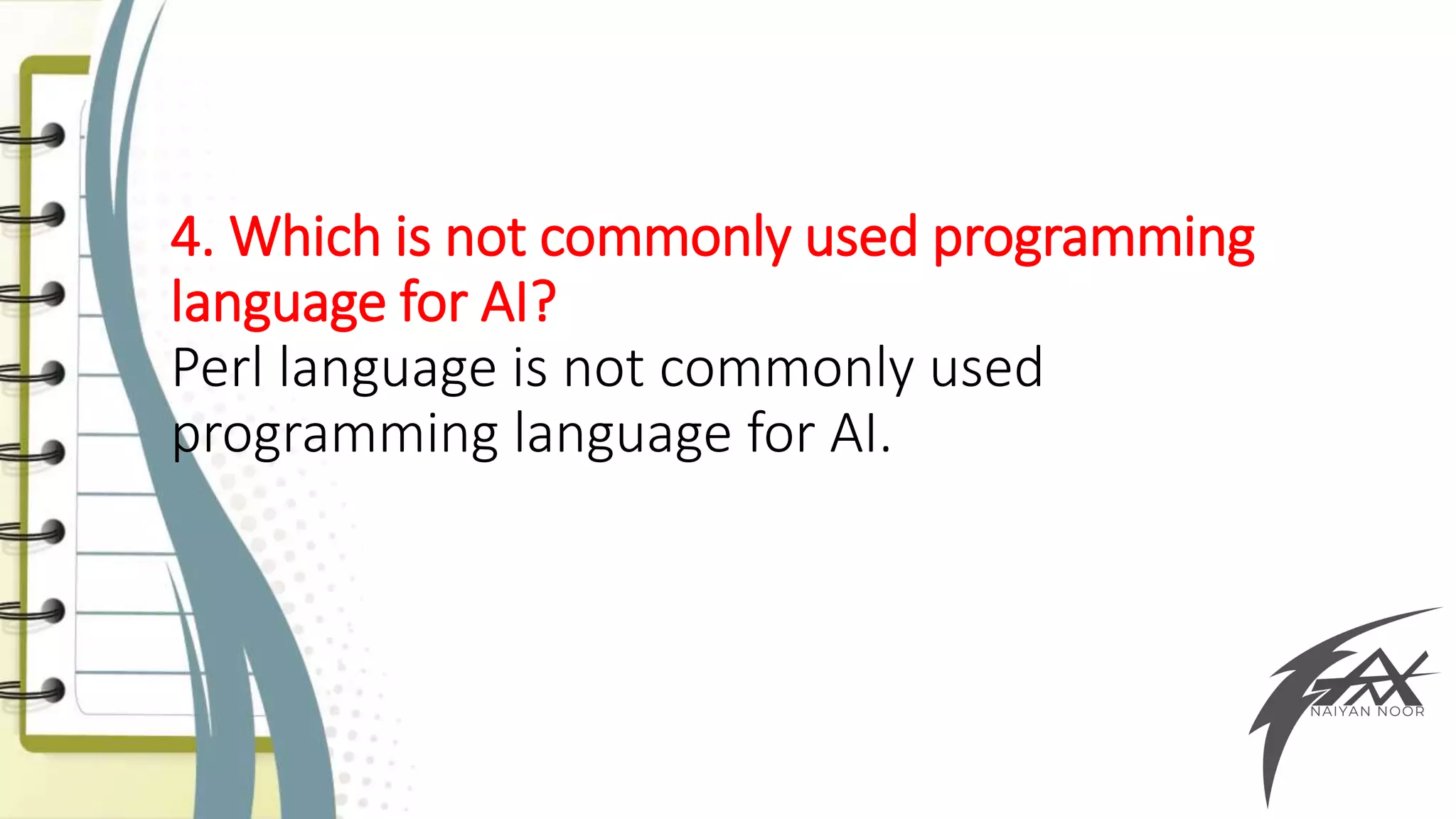 4. Which is not commonly used programming language for AI?

Perl language is not commonly used programming language for AI.

NAIYAN NOOR